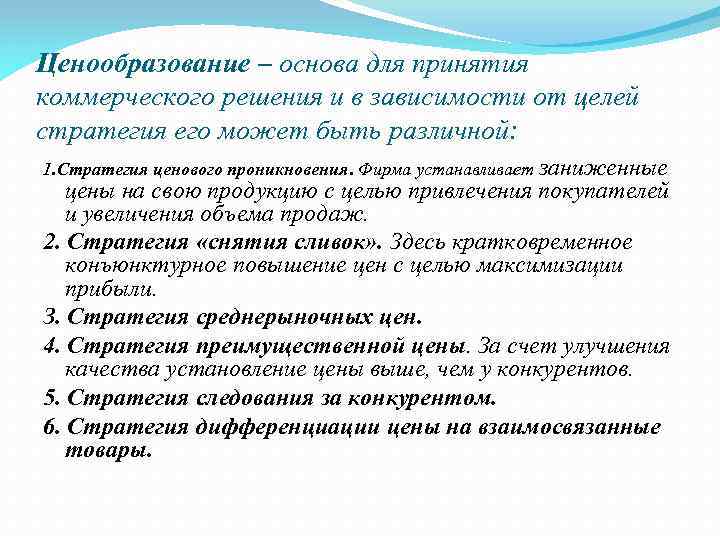 Ценообразование – основа для принятия коммерческого решения и в зависимости от целей стратегия его может быть различной:

1.Стратегия ценового проникновения. Фирма устанавливает заниженные цены на свою продукцию с целью привлечения покупателей и увеличения объема продаж.

2. Стратегия «снятия сливок». Здесь кратковременное конъюнктурное повышение цен с целью максимизации прибыли.

3. Стратегия среднерыночных цен.

4. Стратегия преимущественной цены. За счет улучшения качества установление цены выше, чем у конкурентов.

5. Стратегия следования за конкурентом.

6. Стратегия дифференциации цены на взаимосвязанные товары.